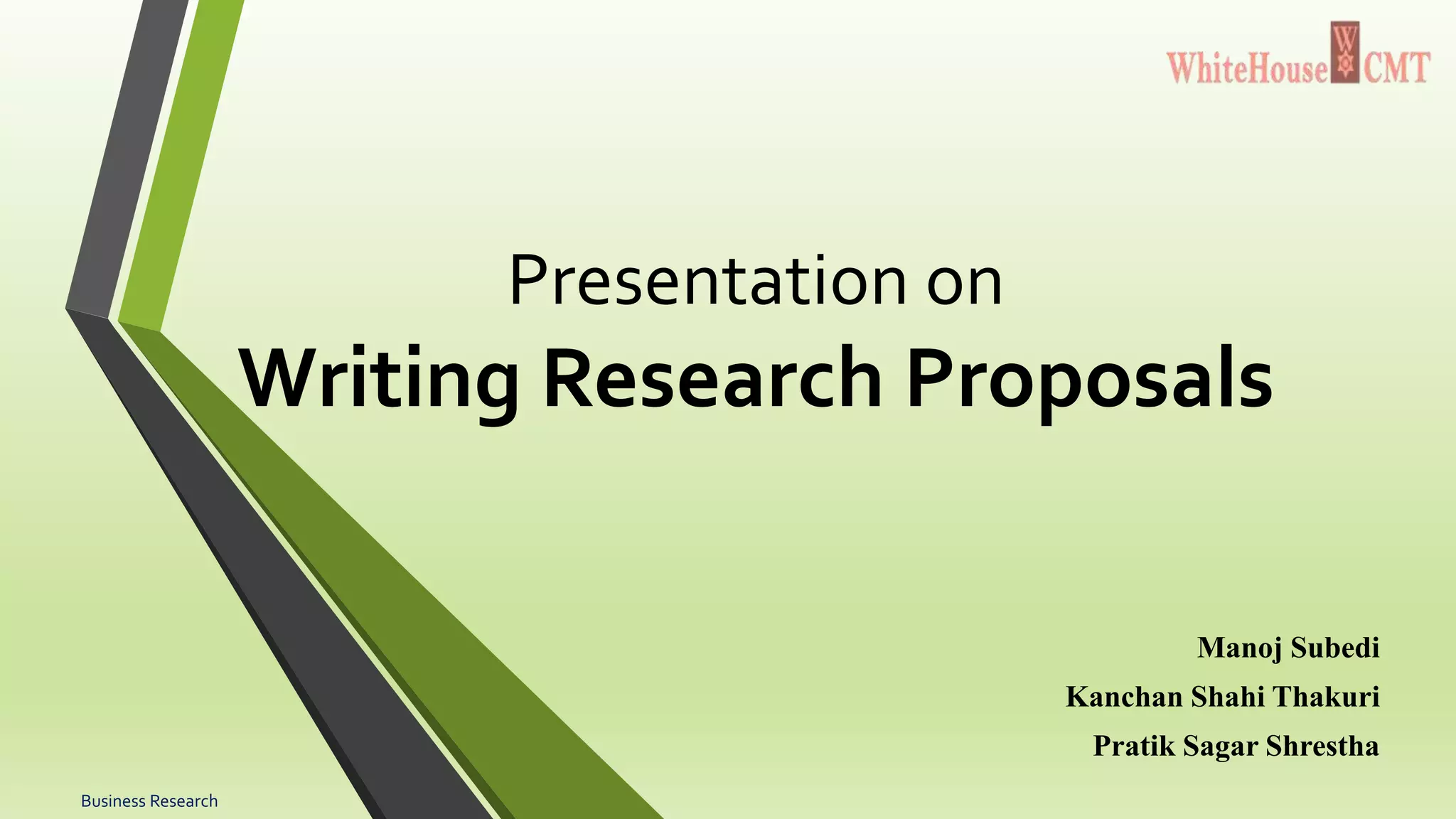 WhiteHouse W CMT

Presentation on
Writing Research Proposals

Manoj Subedi
Kanchan Shahi Thakuri
Pratik Sagar Shrestha

Business Research